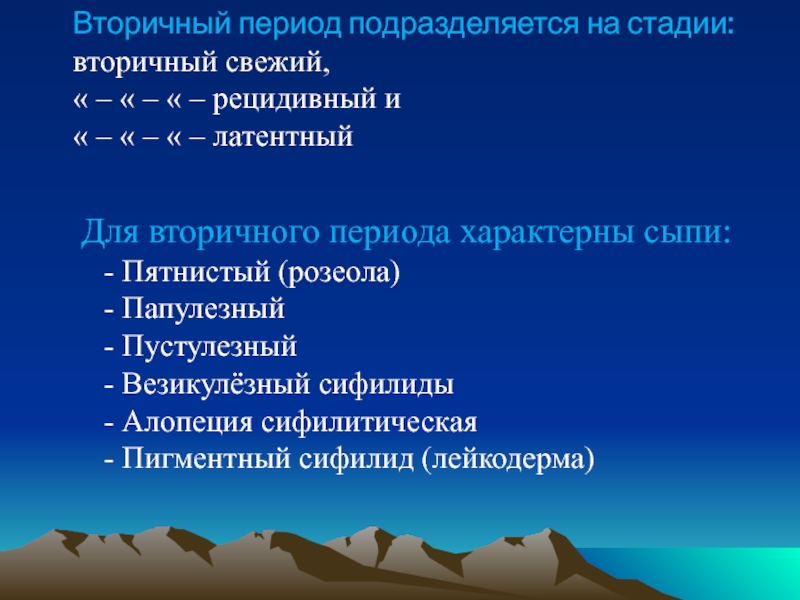 Вторичный период подразделяется на стадии:
вторичный свежий,
« – « – « – рецидивный и
« – « – « – латентный

Для вторичного периода характерны сыпи:
- Пятнистый (розеола)
- Папулезный
- Пустулезный
- Везикулёзный сифилиды
- Алопеция сифилитическая
- Пигментный сифилид (лейкодерма)